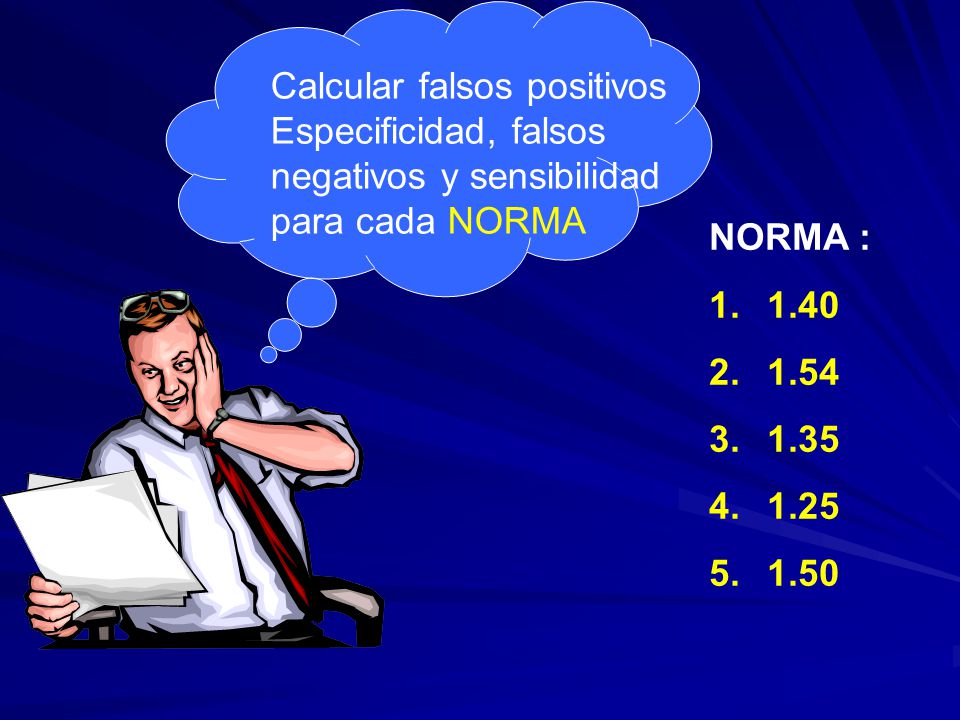 Calcular falsos positivos Especificidad, falsos negativos y sensibilidad para cada NORMA

NORMA :
1. 1.40
2. 1.54
3. 1.35
4. 1.25
5. 1.50